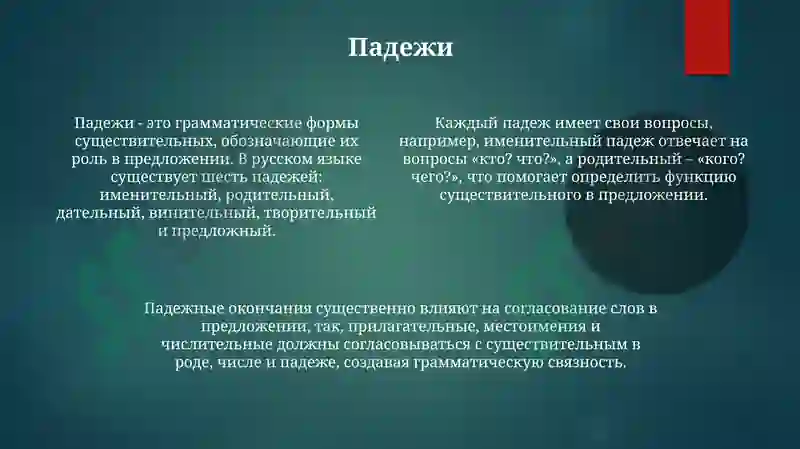 Падежи

Падежи - это грамматические формы существительных, обозначающие их роль в предложении. В русском языке существует шесть падежей: именительный, родительный, дательный, винительный, творительный и предложный.

Каждый падеж имеет свои вопросы, например, именительный падеж отвечает на вопросы «кто? что?», а родительный – «кого? чего?», что помогает определить функцию существительного в предложении.

Падежные окончания существенно влияют на согласование слов в предложении, так, прилагательные, местоимения и числительные должны согласовываться с существительным в роде, числе и падеже, создавая грамматическую связность.